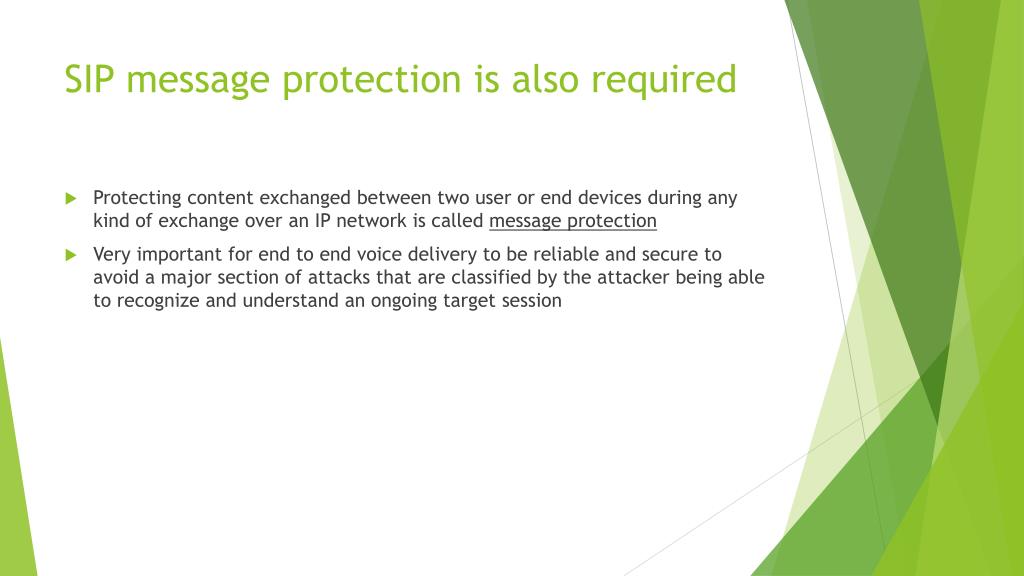 SIP message protection is also required

Protecting content exchanged between two user or end devices during any kind of exchange over an IP network is called message protection

Very important for end to end voice delivery to be reliable and secure to avoid a major section of attacks that are classified by the attacker being able to recognize and understand an ongoing target session